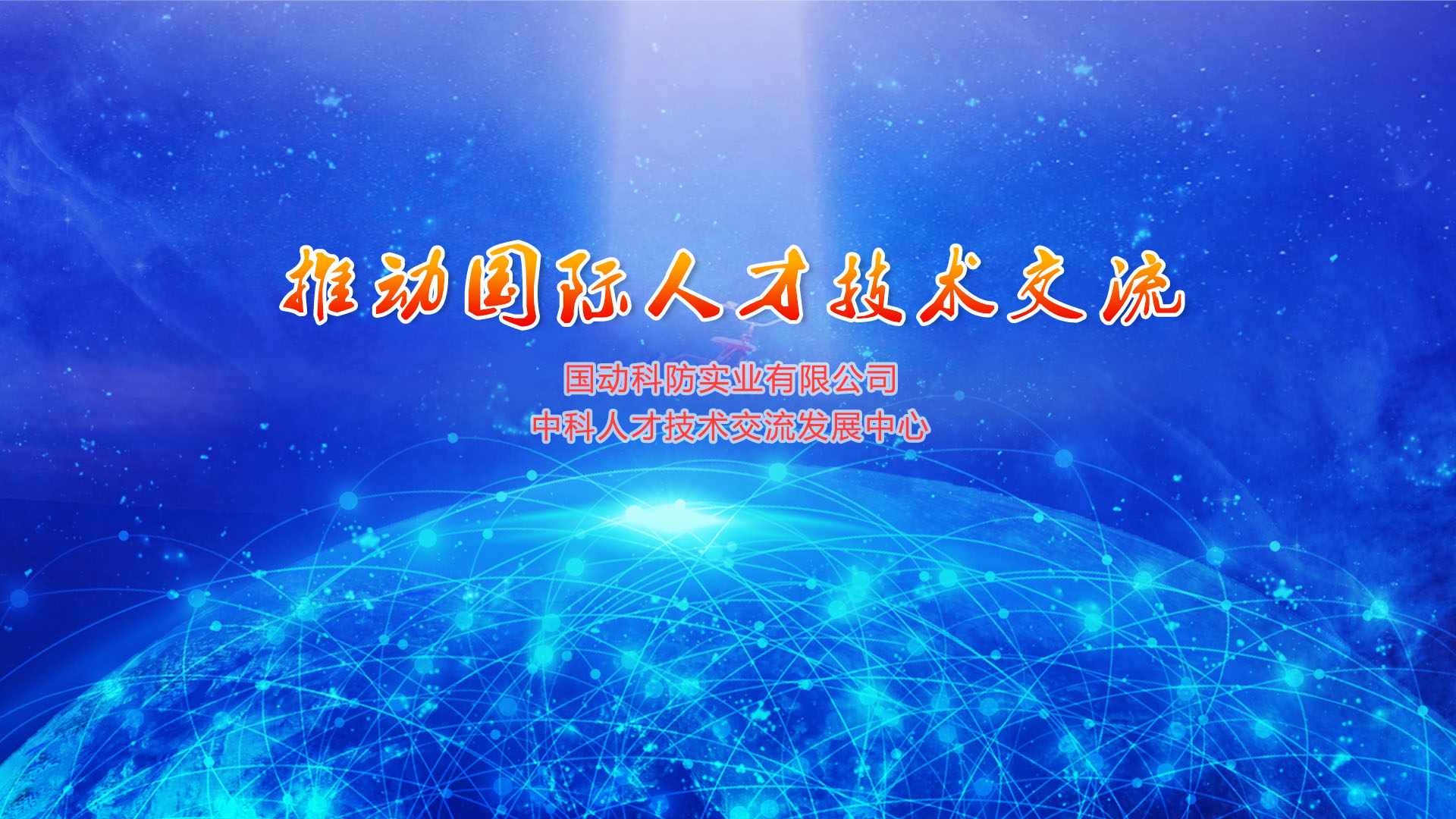 推动国际人才技术交流

国动科防实业有限公司
中科人才技术交流发展中心